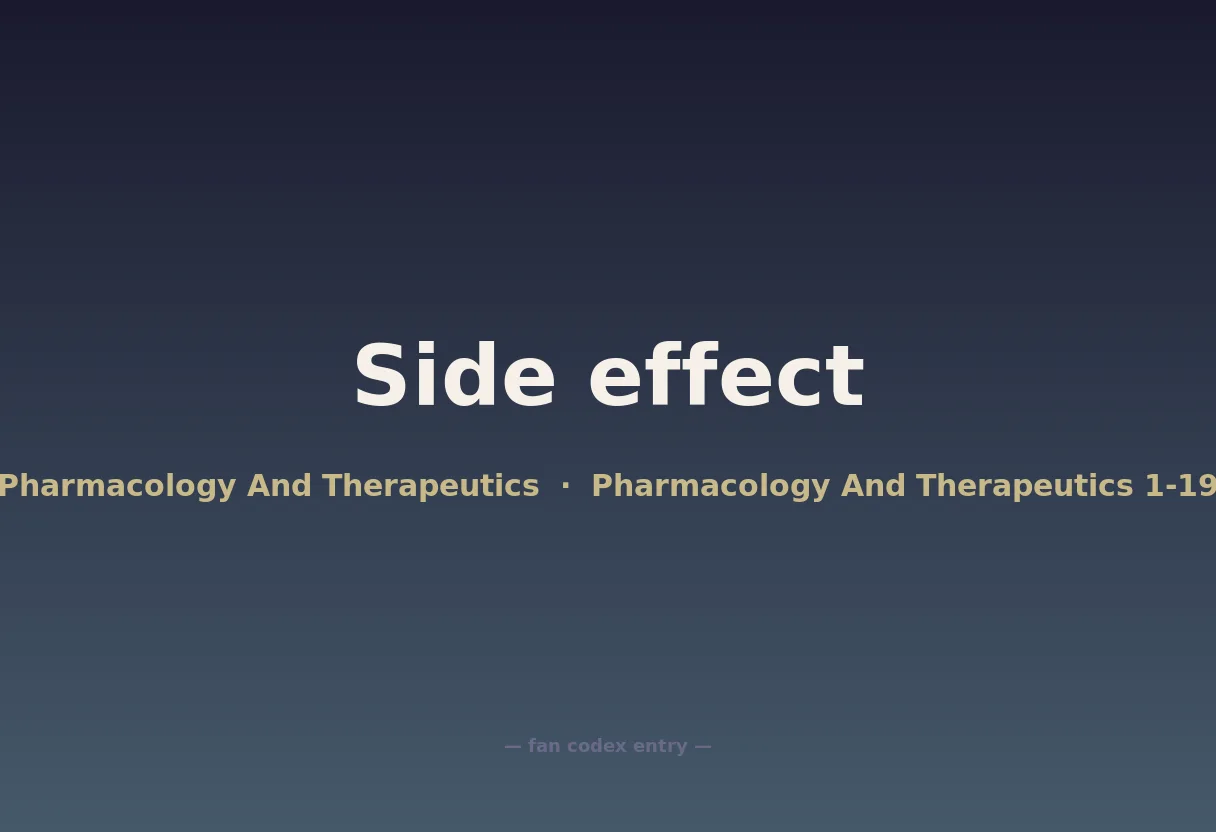 Side effect

Pharmacology And Therapeutics · Pharmacology And Therapeutics 1-19

— fan codex entry —